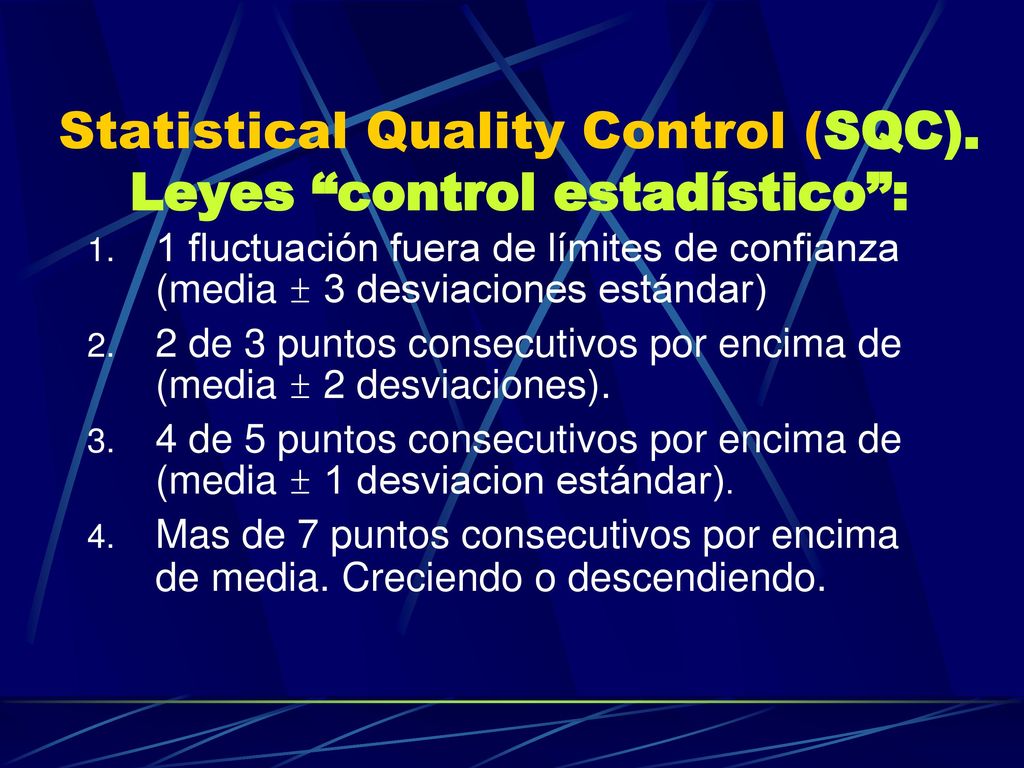 Statistical Quality Control (SQC). Leyes “control estadístico”:

1. 1 fluctuación fuera de límites de confianza (media $\pm$ 3 desviaciones estándar)
2. 2 de 3 puntos consecutivos por encima de (media $\pm$ 2 desviaciones).
3. 4 de 5 puntos consecutivos por encima de (media $\pm$ 1 desviacion estándar).
4. Mas de 7 puntos consecutivos por encima de media. Creciendo o descendiendo.